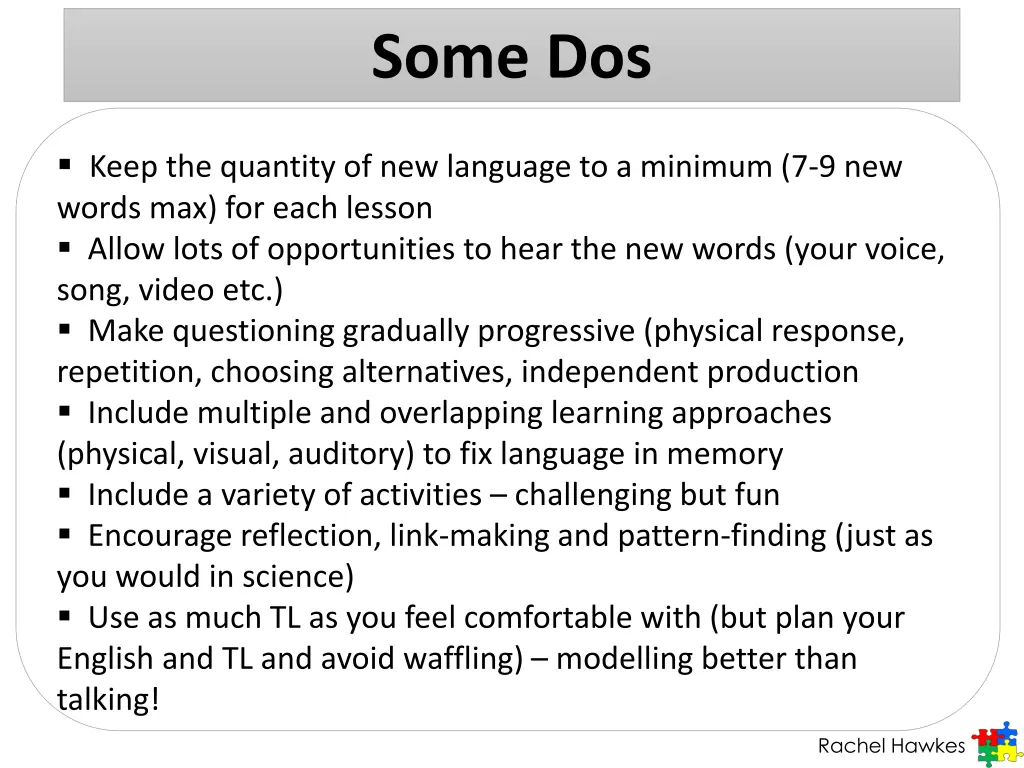 Some Dos

▪ Keep the quantity of new language to a minimum (7-9 new words max) for each lesson
▪ Allow lots of opportunities to hear the new words (your voice, song, video etc.)
▪ Make questioning gradually progressive (physical response, repetition, choosing alternatives, independent production
▪ Include multiple and overlapping learning approaches (physical, visual, auditory) to fix language in memory
▪ Include a variety of activities – challenging but fun
▪ Encourage reflection, link-making and pattern-finding (just as you would in science)
▪ Use as much TL as you feel comfortable with (but plan your English and TL and avoid waffling) – modelling better than talking!

Rachel Hawkes